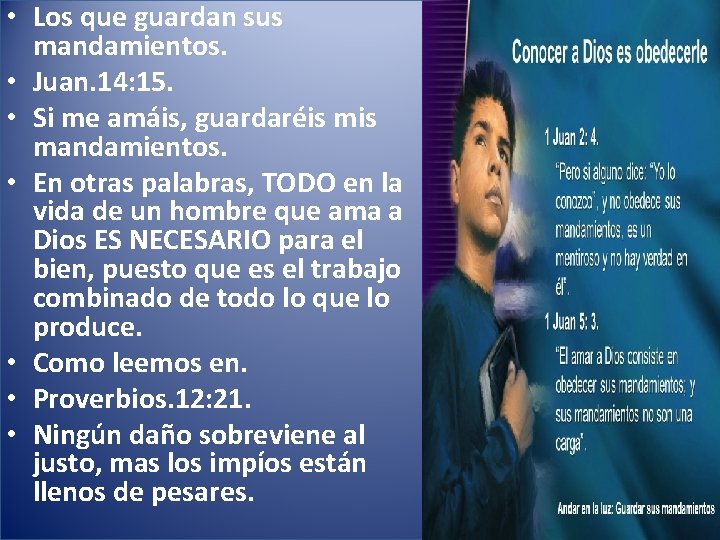 • Los que guardan sus mandamientos.
• Juan.14:15.
• Si me amáis, guardaréis mis mandamientos.
• En otras palabras, TODO en la vida de un hombre que ama a Dios ES NECESARIO para el bien, puesto que es el trabajo combinado de todo lo que lo produce.
• Como leemos en.
• Proverbios.12:21.
• Ningún daño sobreviene al justo, mas los impíos están llenos de pesares.

Conocer a Dios es obedecerle

1 Juan 2: 4.

"Pero si alguno dice: "Yo lo conozco", y no obedece sus mandamientos, es un mentiroso y no hay verdad en él".

1 Juan 5: 3.

"El amar a Dios consiste en obedecer sus mandamientos; y sus mandamientos no son una carga".

Andar en la luz: Guardar sus mandamientos